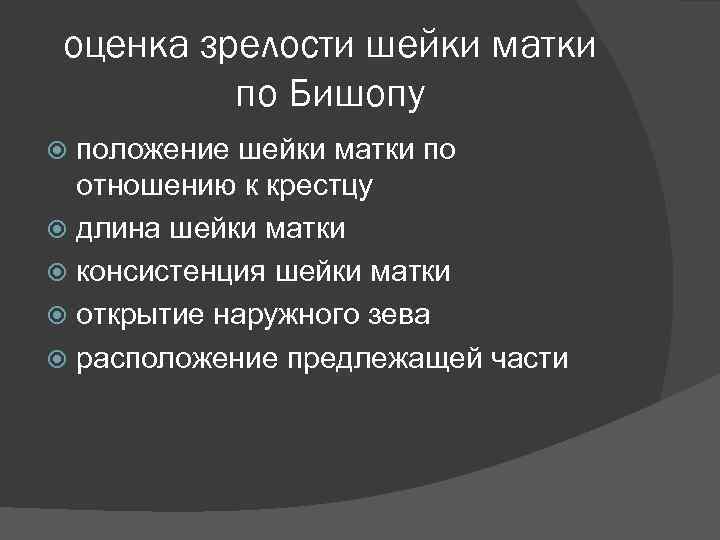 оценка зрелости шейки матки по Бишопу

положение шейки матки по отношению к крестцу
длина шейки матки
консистенция шейки матки
открытие наружного зева
расположение предлежащей части